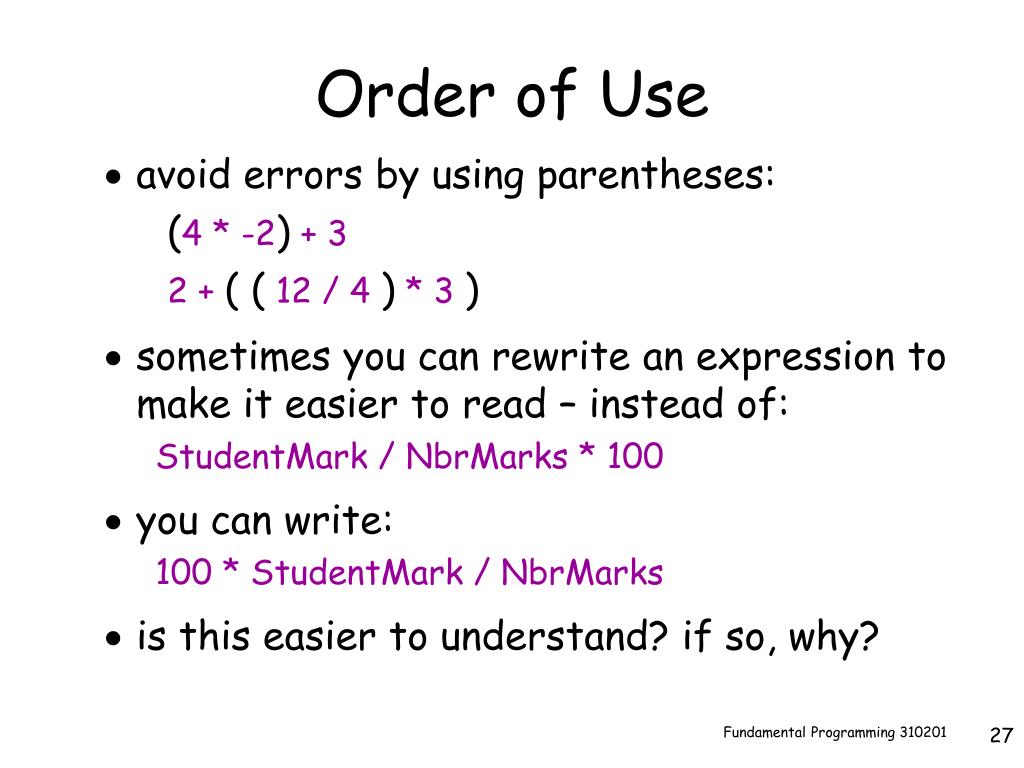 Order of Use

• avoid errors by using parentheses:

(4 * -2) + 3

2 + ( ( 12 / 4 ) * 3 )

• sometimes you can rewrite an expression to make it easier to read – instead of:

StudentMark / NbrMarks * 100

• you can write:

100 * StudentMark / NbrMarks

• is this easier to understand? if so, why?

Fundamental Programming 310201

27